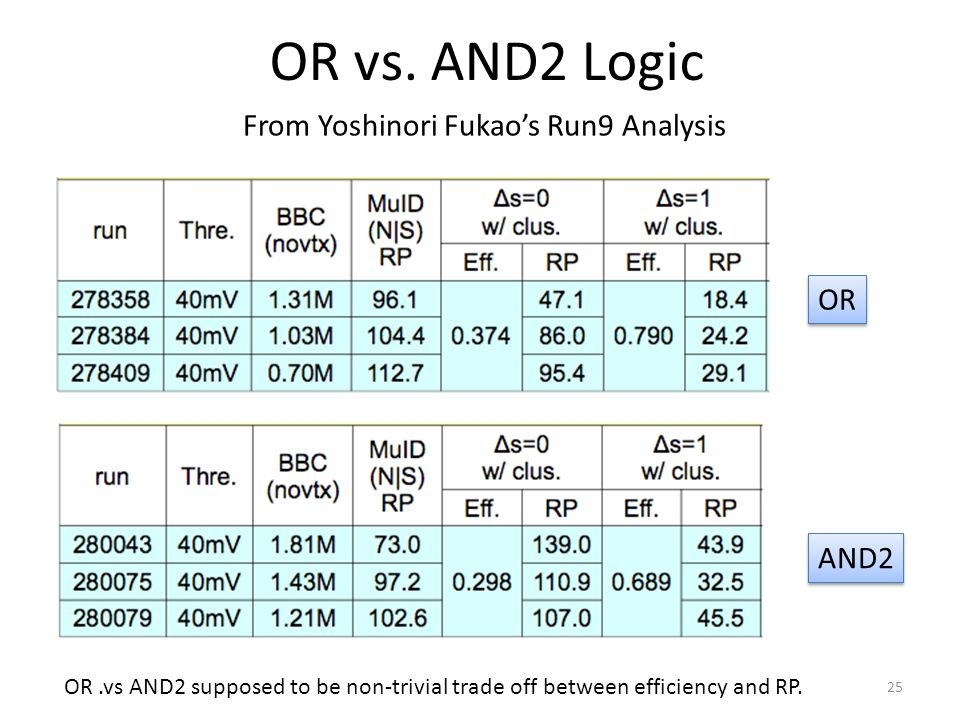 OR vs. AND2 Logic

From Yoshinori Fukao's Run9 Analysis

| run | Thre. | BBC (novtx) | MuID (N\|S) RP | Δs=0 w/ clus. Eff. | Δs=0 w/ clus. RP | Δs=1 w/ clus. Eff. | Δs=1 w/ clus. RP |
|---|---|---|---|---|---|---|---|
| 278358 | 40mV | 1.31M | 96.1 | 0.374 | 47.1 | 0.790 | 18.4 |
| 278384 | 40mV | 1.03M | 104.4 | | 86.0 | | 24.2 |
| 278409 | 40mV | 0.70M | 112.7 | | 95.4 | | 29.1 |

OR

| run | Thre. | BBC (novtx) | MuID (N\|S) RP | Δs=0 w/ clus. Eff. | Δs=0 w/ clus. RP | Δs=1 w/ clus. Eff. | Δs=1 w/ clus. RP |
|---|---|---|---|---|---|---|---|
| 280043 | 40mV | 1.81M | 73.0 | 0.298 | 139.0 | 0.689 | 43.9 |
| 280075 | 40mV | 1.43M | 97.2 | | 110.9 | | 32.5 |
| 280079 | 40mV | 1.21M | 102.6 | | 107.0 | | 45.5 |

AND2

OR .vs AND2 supposed to be non-trivial trade off between efficiency and RP.

25